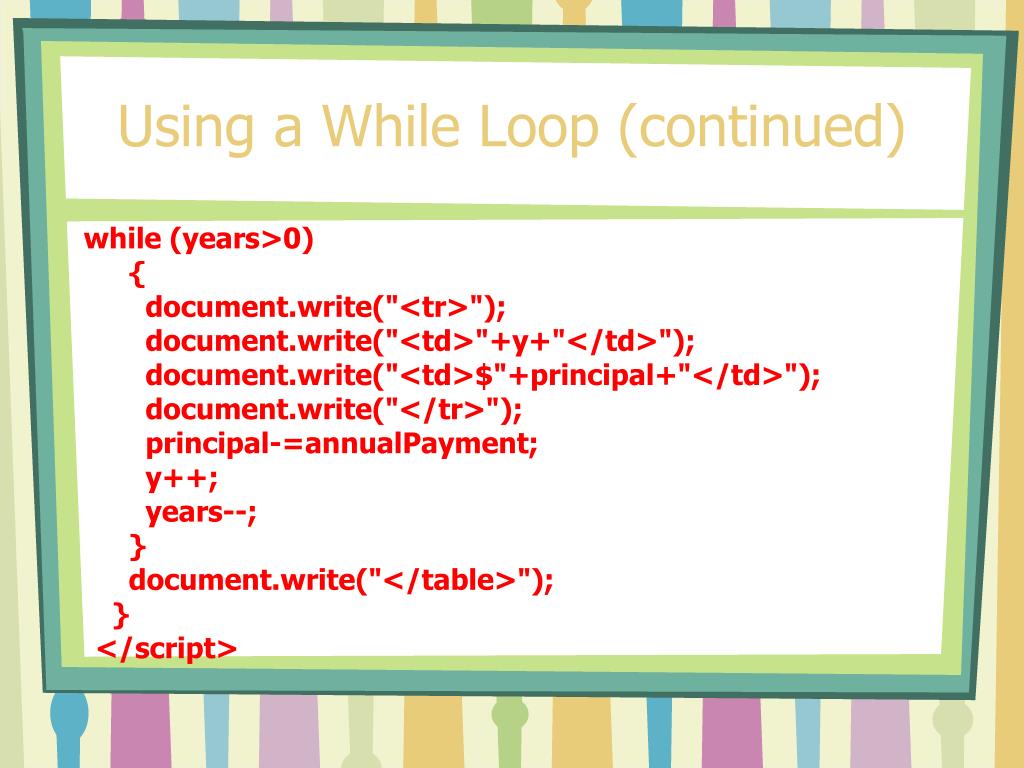 Using a While Loop (continued)

while (years>0)
{
document.write("<tr>");
document.write("<td>"+y+"</td>");
document.write("<td>$"+principal+"</td>");
document.write("</tr>");
principal-=annualPayment;
y++;
years--;
}
document.write("</table>");
}
</script>